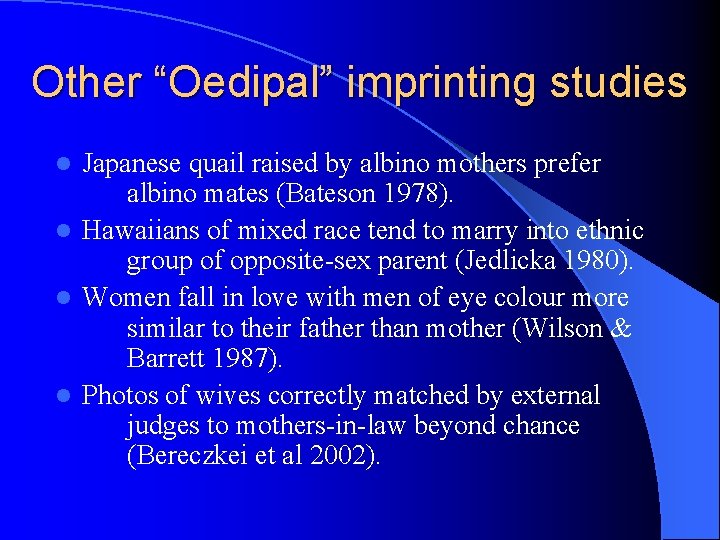 Other “Oedipal” imprinting studies

- Japanese quail raised by albino mothers prefer albino mates (Bateson 1978).
- Hawaiians of mixed race tend to marry into ethnic group of opposite-sex parent (Jedlicka 1980).
- Women fall in love with men of eye colour more similar to their father than mother (Wilson & Barrett 1987).
- Photos of wives correctly matched by external judges to mothers-in-law beyond chance (Bereczkei et al 2002).